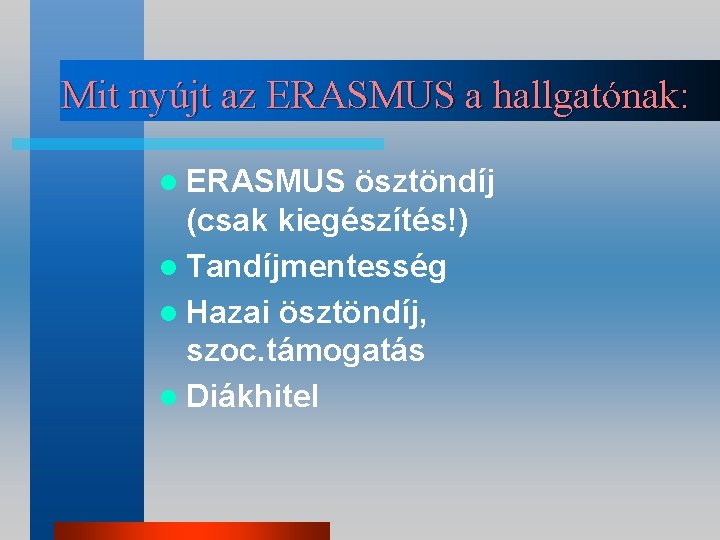 Mit nyújt az ERASMUS a hallgatónak:

- ERASMUS ösztöndíj (csak kiegészítés!)
- Tandíjmentesség
- Hazai ösztöndíj, szoc.támogatás
- Diákhitel